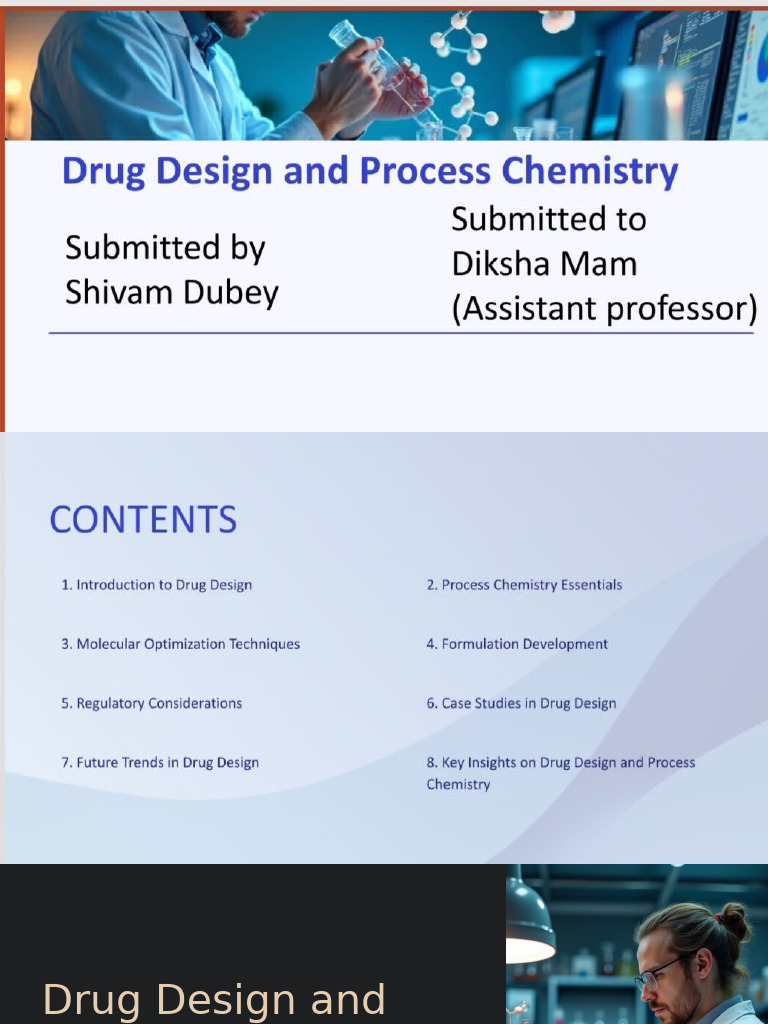 Drug Design and Process Chemistry

Submitted by
Shivam Dubey

Submitted to
Diksha Mam
(Assistant professor)

CONTENTS

1. Introduction to Drug Design

2. Process Chemistry Essentials

3. Molecular Optimization Techniques

4. Formulation Development

5. Regulatory Considerations

6. Case Studies in Drug Design

7. Future Trends in Drug Design

8. Key Insights on Drug Design and Process Chemistry

Drug Design and